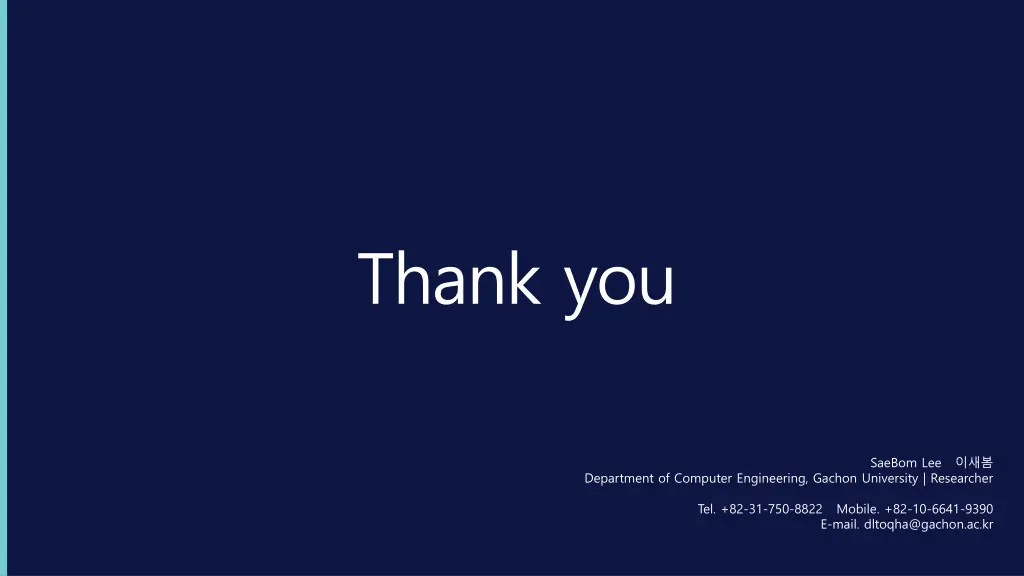 Thank you

SaeBom Lee 이새봄
Department of Computer Engineering, Gachon University | Researcher

Tel. +82-31-750-8822 Mobile. +82-10-6641-9390
E-mail. dltoqha@gachon.ac.kr